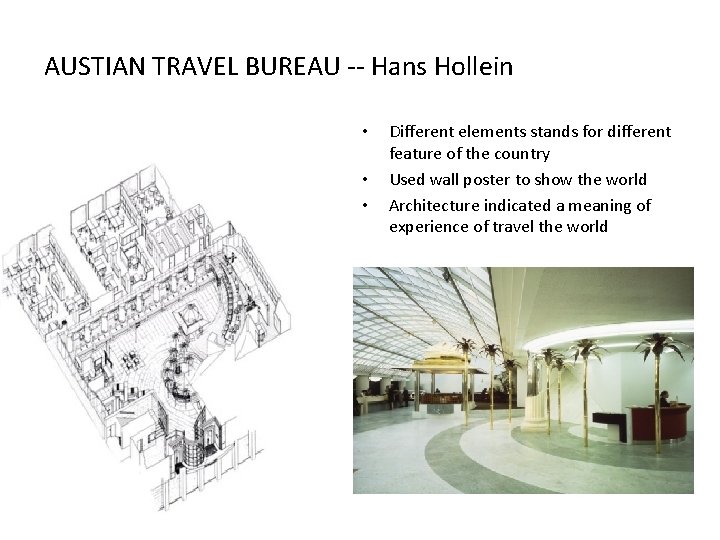 AUSTIAN TRAVEL BUREAU -- Hans Hollein

• Different elements stands for different feature of the country
• Used wall poster to show the world
• Architecture indicated a meaning of experience of travel the world